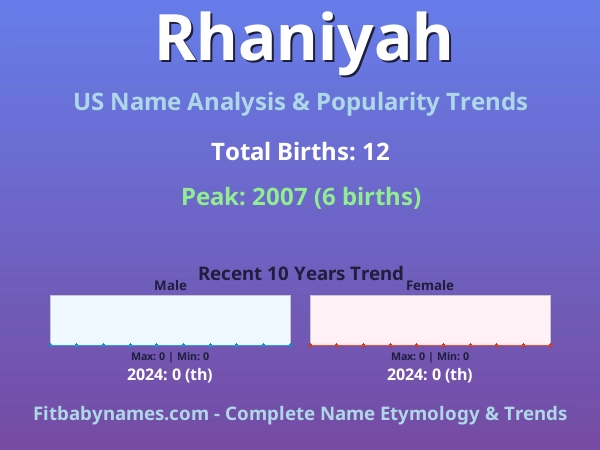 Rhaniyah

US Name Analysis & Popularity Trends

Total Births: 12

Peak: 2007 (6 births)

Recent 10 Years Trend

Male

Max: 0 | Min: 0

2024: 0 (th)

Female

Max: 0 | Min: 0

2024: 0 (th)

Fitbabynames.com - Complete Name Etymology & Trends